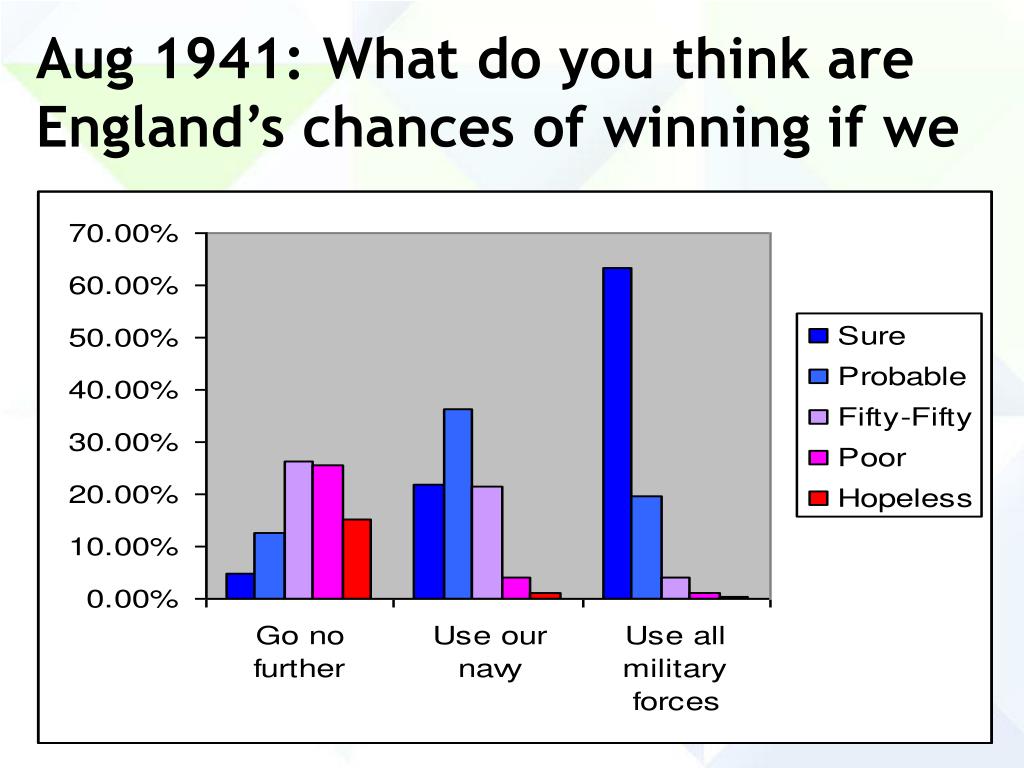 Aug 1941: What do you think are England's chances of winning if we

70.00%
60.00%
50.00%
40.00%
30.00%
20.00%
10.00%
0.00%

Go no further
Use our navy
Use all military forces

Sure
Probable
Fifty-Fifty
Poor
Hopeless